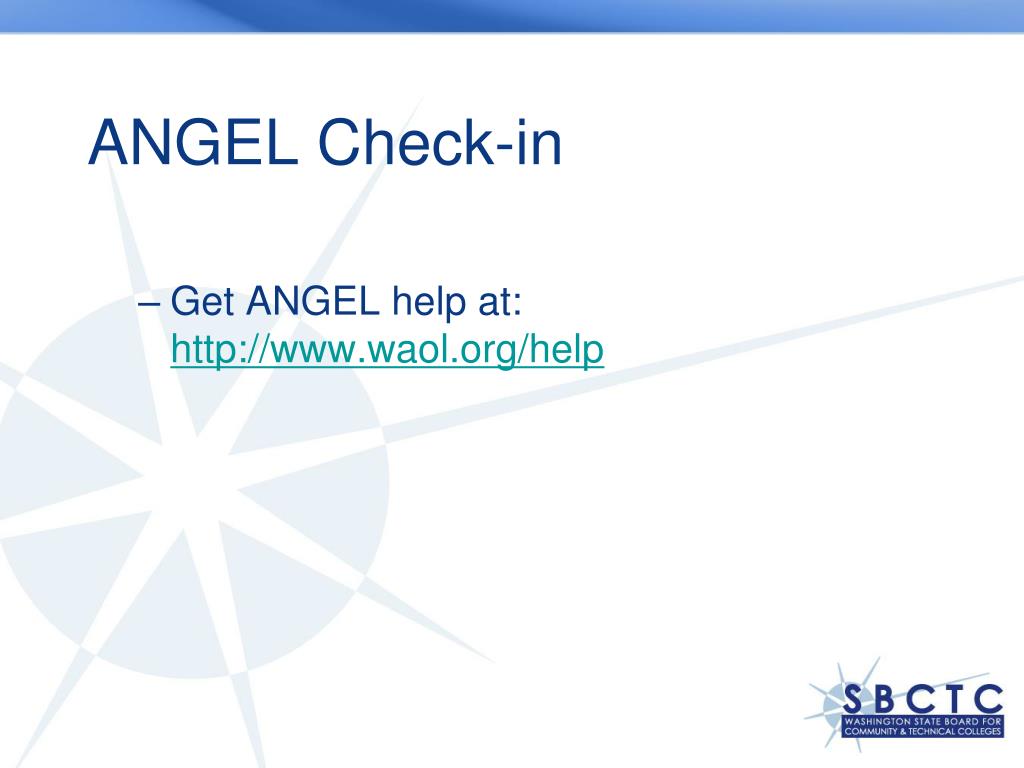 ANGEL Check-in

– Get ANGEL help at: http://www.waol.org/help

SBCTC
WASHINGTON STATE BOARD FOR COMMUNITY & TECHNICAL COLLEGES